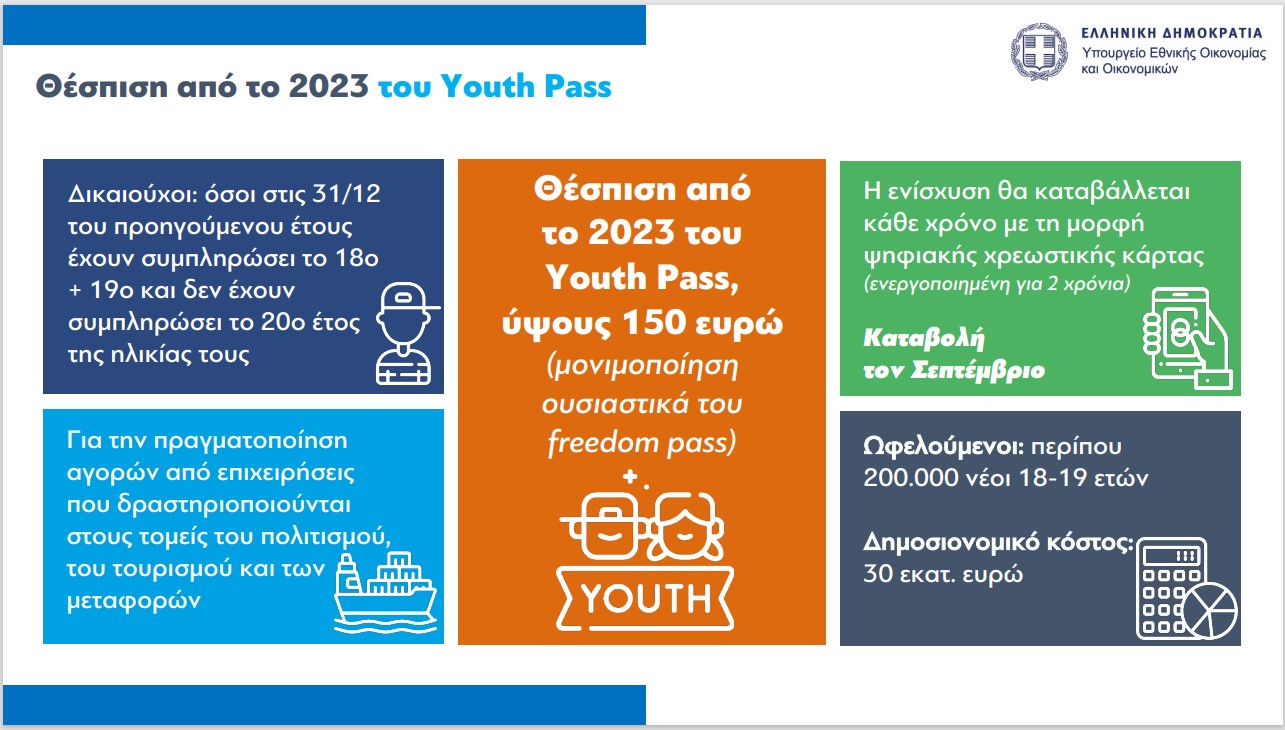 ΕΛΛΗΝΙΚΗ ΔΗΜΟΚΡΑΤΙΑ
Υπουργείο Εθνικής Οικονομίας και Οικονομικών

Θέσπιση από το 2023 του Youth Pass

Δικαιούχοι: όσοι στις 31/12 του προηγούμενου έτους έχουν συμπληρώσει το 18ο + 19ο και δεν έχουν συμπληρώσει το 20ο έτος της ηλικίας τους

Για την πραγματοποίηση αγορών από επιχειρήσεις που δραστηριοποιούνται στους τομείς του πολιτισμού, του τουρισμού και των μεταφορών

Θέσπιση από το 2023 του Youth Pass, ύψους 150 ευρώ
(μονιμοποίηση ουσιαστικά του freedom pass)

YOUTH

Η ενίσχυση θα καταβάλλεται κάθε χρόνο με τη μορφή ψηφιακής χρεωστικής κάρτας
(ενεργοποιημένη για 2 χρόνια)

Καταβολή τον Σεπτέμβριο

Ωφελούμενοι: περίπου 200.000 νέοι 18-19 ετών

Δημοσιονομικό κόστος: 30 εκατ. ευρώ